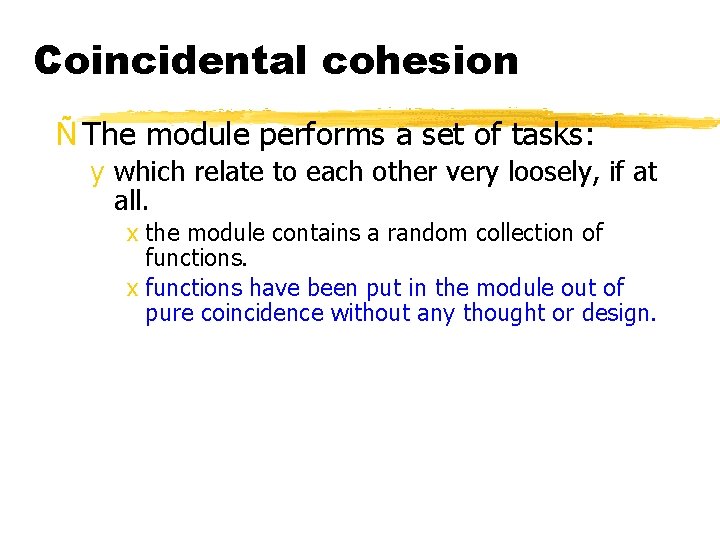 Coincidental cohesion

Ñ The module performs a set of tasks:

y which relate to each other very loosely, if at all.

x the module contains a random collection of functions.

x functions have been put in the module out of pure coincidence without any thought or design.